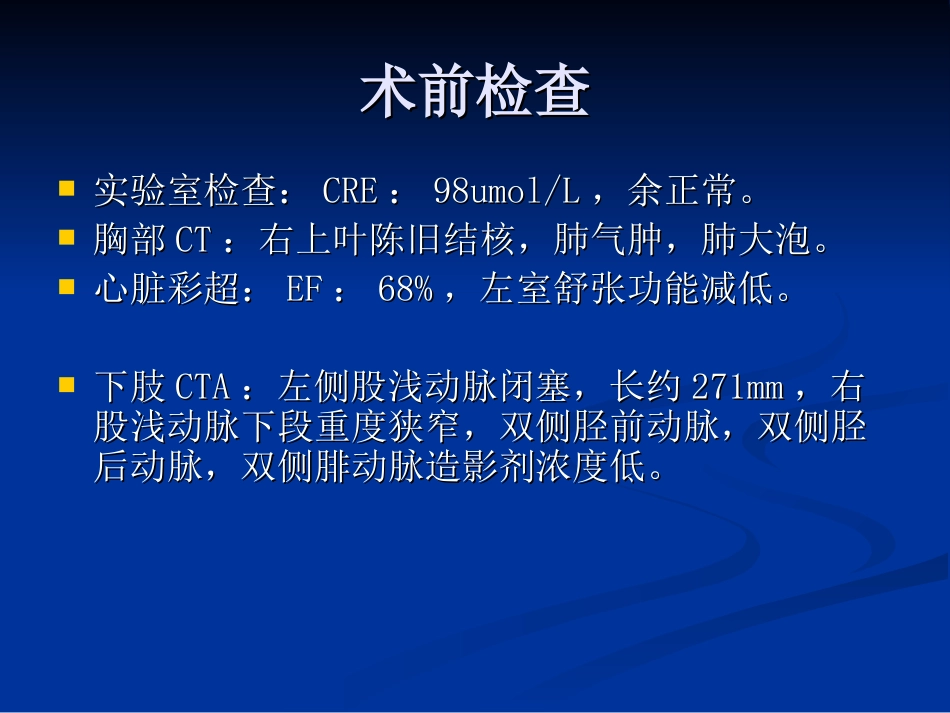 术前检查

- 实验室检查： CRE ： 98umol/L ，余正常。
- 胸部 CT ：右上叶陈旧结核，肺气肿，肺大泡。
- 心脏彩超： EF ： 68% ，左室舒张功能减低。

- 下肢 CTA ：左侧股浅动脉闭塞，长约 271mm ，右股浅动脉下段重度狭窄，双侧胫前动脉，双侧胫后动脉，双侧腓动脉造影剂浓度低。